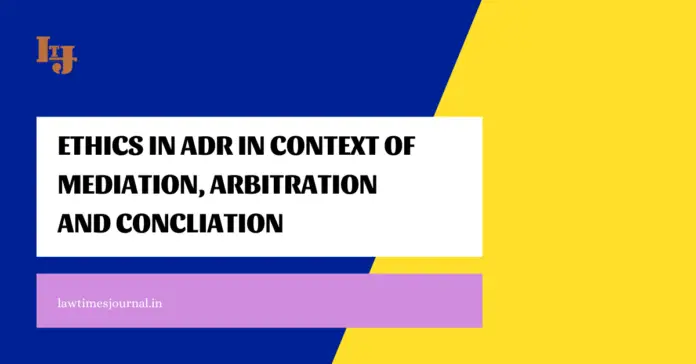 LTJ

ETHICS IN ADR IN CONTEXT OF MEDIATION, ARBITRATION AND CONCLIATION

lawtimesjournal.in